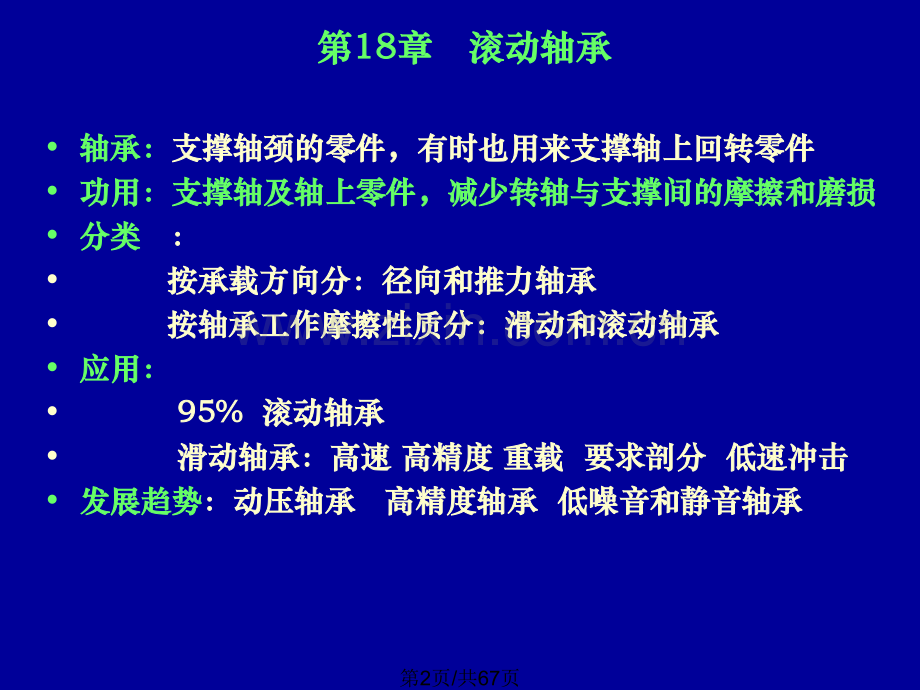 第18章 滚动轴承

• 轴承：支撑轴颈的零件，有时也用来支撑轴上回转零件
• 功用：支撑轴及轴上零件，减少转轴与支撑间的摩擦和磨损
• 分类 ：
• 按承载方向分：径向和推力轴承
• 按轴承工作摩擦性质分：滑动和滚动轴承
• 应用：
• 95% 滚动轴承
• 滑动轴承：高速 高精度 重载 要求剖分 低速冲击
• 发展趋势：动压轴承 高精度轴承 低噪音和静音轴承

第2页/共67页

www.zixin.com.cn